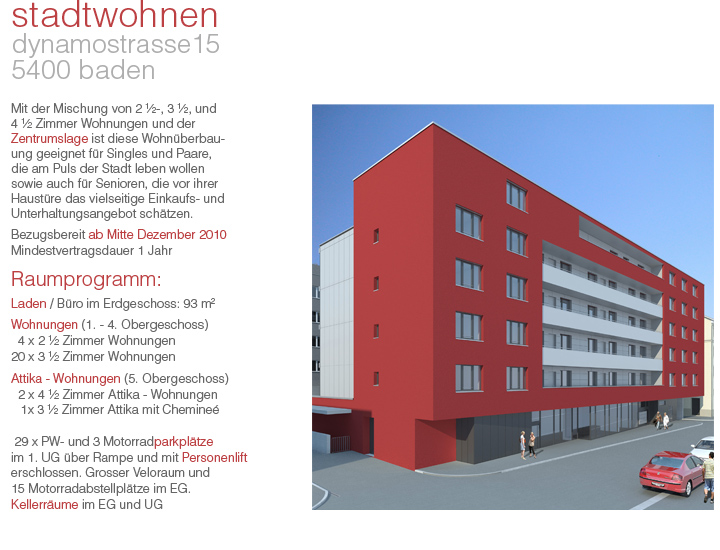 stadtwohnen
dynamostrasse15
5400 baden

Mit der Mischung von 2 ½-, 3 ½, und 4 ½ Zimmer Wohnungen und der Zentrumslage ist diese Wohnüberbauung geeignet für Singles und Paare, die am Puls der Stadt leben wollen sowie auch für Senioren, die vor ihrer Haustüre das vielseitige Einkaufs- und Unterhaltungsangebot schätzen.

Bezugsbereit ab Mitte Dezember 2010
Mindestvertragsdauer 1 Jahr

Raumprogramm:

Laden / Büro im Erdgeschoss: 93 m²

Wohnungen (1. - 4. Obergeschoss)
4 x 2 ½ Zimmer Wohnungen
20 x 3 ½ Zimmer Wohnungen

Attika - Wohnungen (5. Obergeschoss)
2 x 4 ½ Zimmer Attika - Wohnungen
1x 3 ½ Zimmer Attika mit Chemineé

29 x PW- und 3 Motorradparkplätze im 1. UG über Rampe und mit Personenlift erschlossen. Grosser Veloraum und 15 Motorradabstellplätze im EG.
Kellerräume im EG und UG